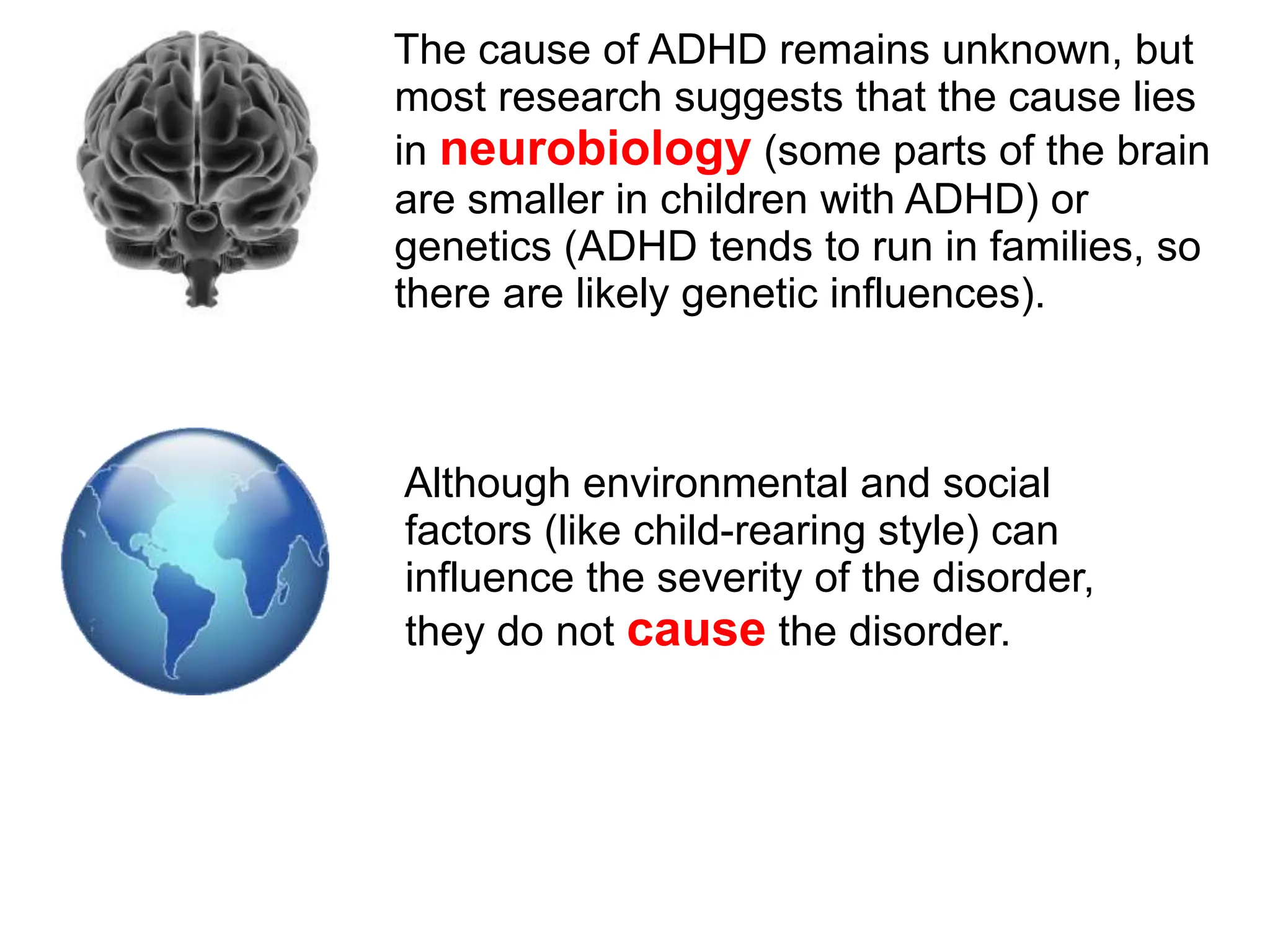 The cause of ADHD remains unknown, but most research suggests that the cause lies in neurobiology (some parts of the brain are smaller in children with ADHD) or genetics (ADHD tends to run in families, so there are likely genetic influences).

Although environmental and social factors (like child-rearing style) can influence the severity of the disorder, they do not cause the disorder.